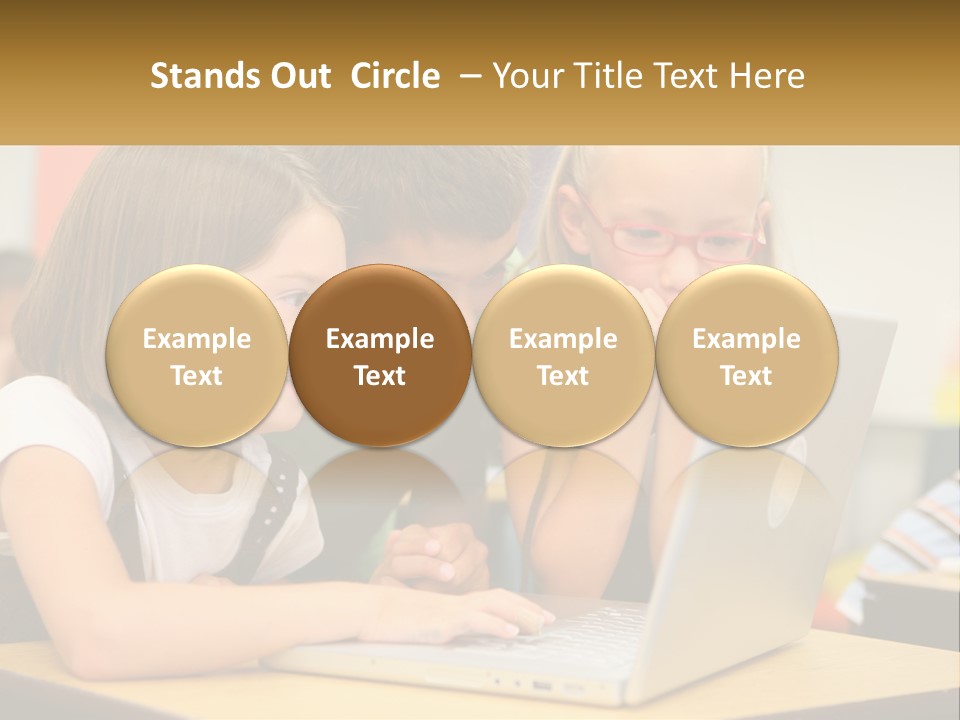 Stands Out Circle – Your Title Text Here

Example Text

Example Text

Example Text

Example Text